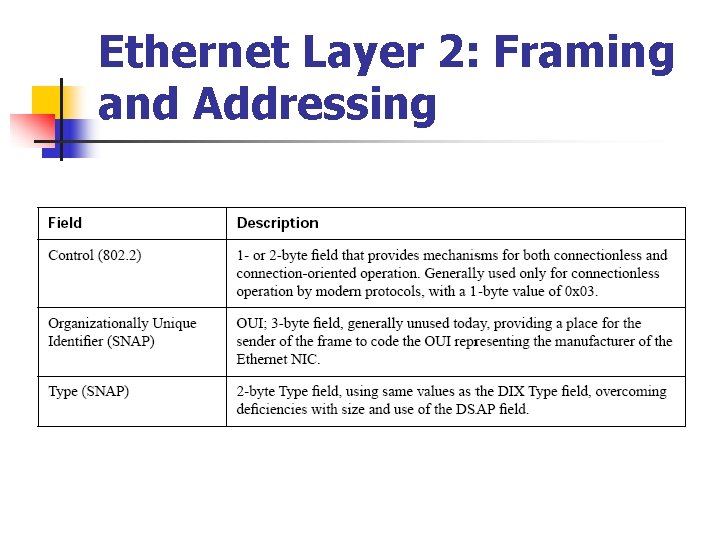 Ethernet Layer 2: Framing and Addressing

| Field | Description |
|---|---|
| Control (802.2) | 1- or 2-byte field that provides mechanisms for both connectionless and connection-oriented operation. Generally used only for connectionless operation by modern protocols, with a 1-byte value of 0x03. |
| Organizationally Unique Identifier (SNAP) | OUI; 3-byte field, generally unused today, providing a place for the sender of the frame to code the OUI representing the manufacturer of the Ethernet NIC. |
| Type (SNAP) | 2-byte Type field, using same values as the DIX Type field, overcoming deficiencies with size and use of the DSAP field. |